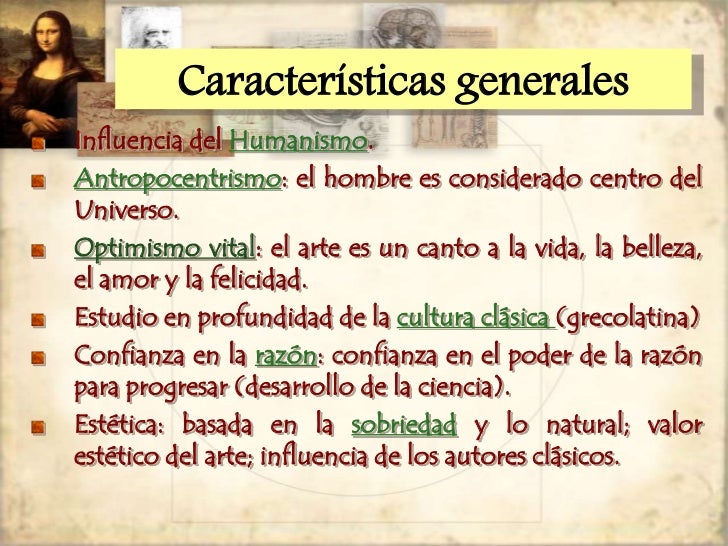 Características generales

Influencia del Humanismo.

Antropocentrismo: el hombre es considerado centro del Universo.

Optimismo vital: el arte es un canto a la vida, la belleza, el amor y la felicidad.

Estudio en profundidad de la cultura clásica (grecolatina)

Confianza en la razón: confianza en el poder de la razón para progresar (desarrollo de la ciencia).

Estética: basada en la sobriedad y lo natural; valor estético del arte; influencia de los autores clásicos.